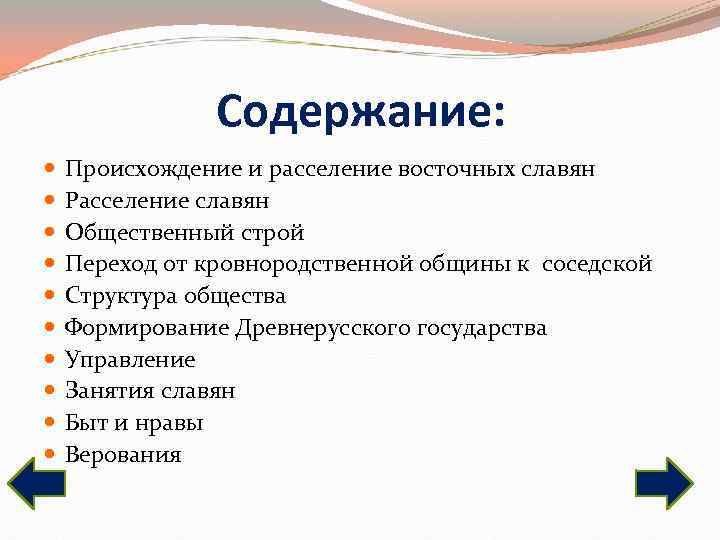 Содержание:

- Происхождение и расселение восточных славян
- Расселение славян
- Общественный строй
- Переход от кровнородственной общины к  соседской
- Структура общества
- Формирование Древнерусского государства
- Управление
- Занятия славян
- Быт и нравы
- Верования